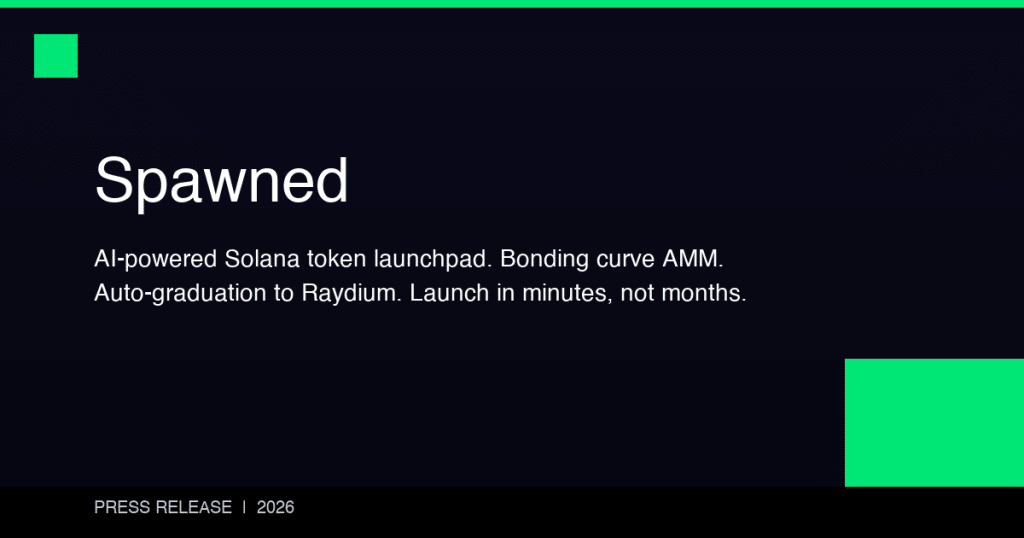 Spawned

AI-powered Solana token launchpad. Bonding curve AMM. Auto-graduation to Raydium. Launch in minutes, not months.

PRESS RELEASE | 2026